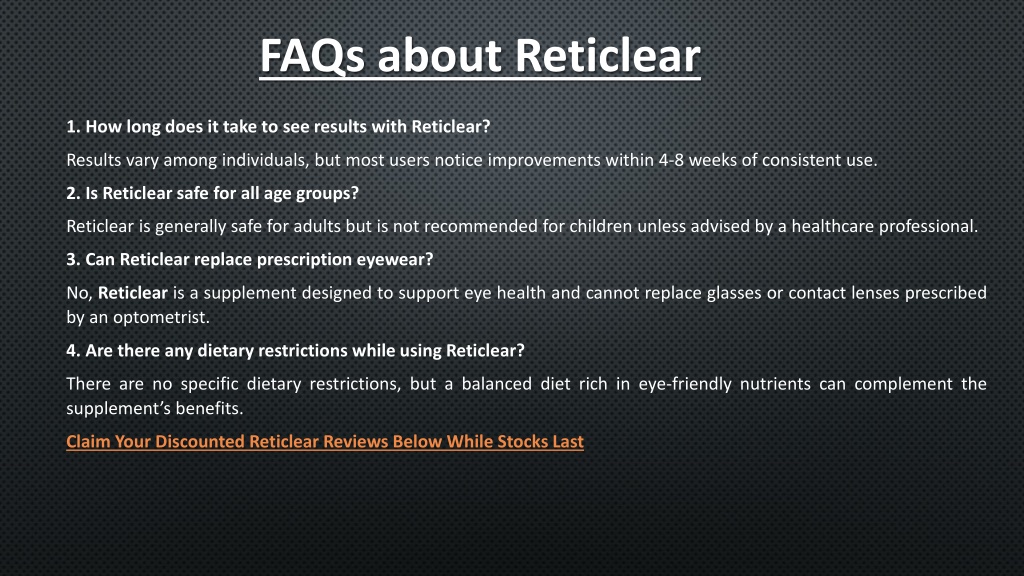 FAQs about Reticlear

1. How long does it take to see results with Reticlear?

Results vary among individuals, but most users notice improvements within 4-8 weeks of consistent use.

2. Is Reticlear safe for all age groups?

Reticlear is generally safe for adults but is not recommended for children unless advised by a healthcare professional.

3. Can Reticlear replace prescription eyewear?

No, Reticlear is a supplement designed to support eye health and cannot replace glasses or contact lenses prescribed by an optometrist.

4. Are there any dietary restrictions while using Reticlear?

There are no specific dietary restrictions, but a balanced diet rich in eye-friendly nutrients can complement the supplement's benefits.

Claim Your Discounted Reticlear Reviews Below While Stocks Last